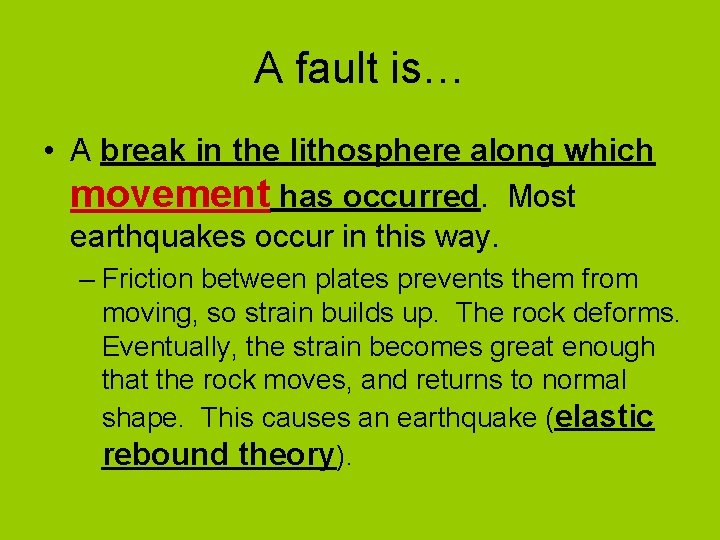 A fault is…

• A break in the lithosphere along which movement has occurred. Most earthquakes occur in this way.

– Friction between plates prevents them from moving, so strain builds up. The rock deforms. Eventually, the strain becomes great enough that the rock moves, and returns to normal shape. This causes an earthquake (elastic rebound theory).